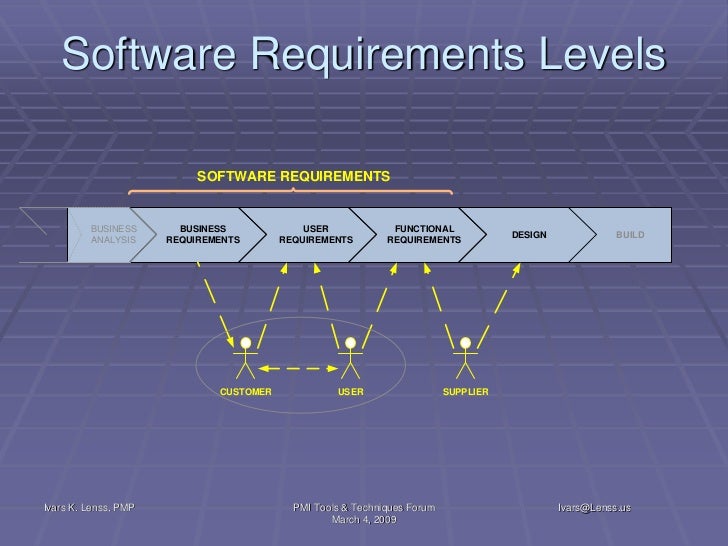 Software Requirements Levels

SOFTWARE REQUIREMENTS

BUSINESS ANALYSIS

BUSINESS REQUIREMENTS

USER REQUIREMENTS

FUNCTIONAL REQUIREMENTS

DESIGN

BUILD

CUSTOMER

USER

SUPPLIER

Ivars K. Lenss, PMP

PMI Tools & Techniques Forum
March 4, 2009

Ivars@Lenss.us